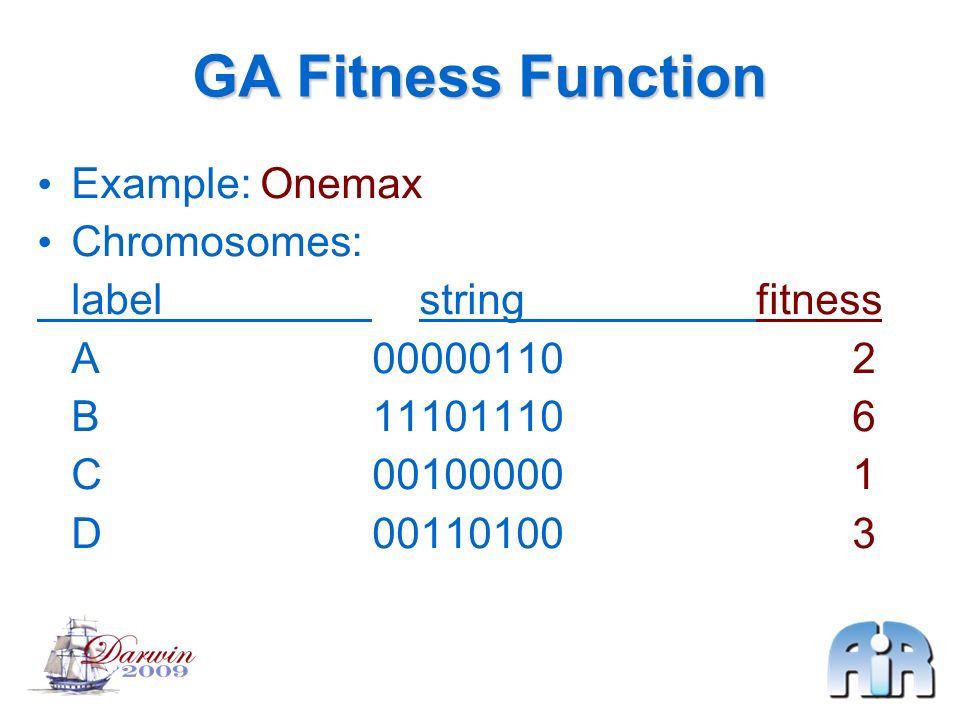 GA Fitness Function

• Example: Onemax
• Chromosomes:

| label | string | fitness |
|---|---|---|
| A | 00000110 | 2 |
| B | 11101110 | 6 |
| C | 00100000 | 1 |
| D | 00110100 | 3 |

Darwin 2009

AiR